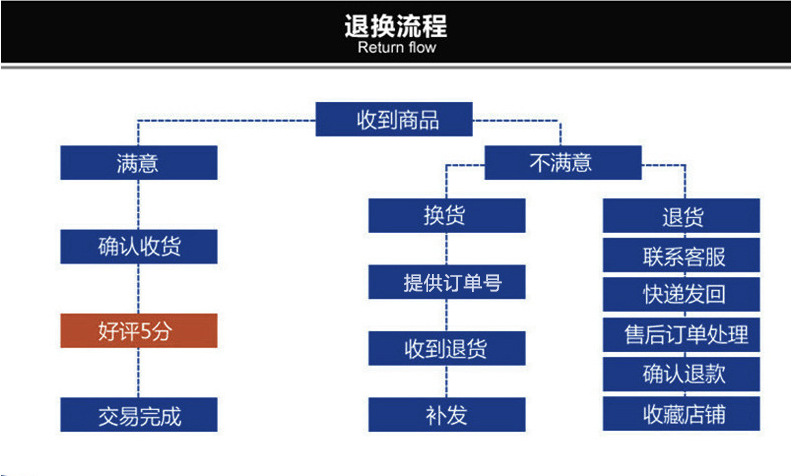 退换流程
Return flow

收到商品

满意

确认收货

好评5分

交易完成

不满意

换货

提供订单号

收到退货

补发

退货

联系客服

快递发回

售后订单处理

确认退款

收藏店铺